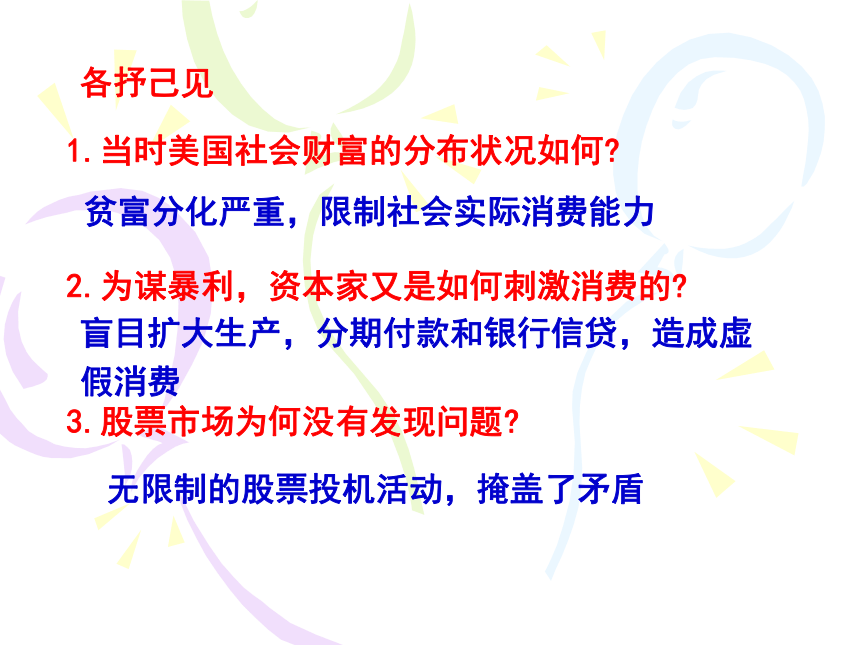 各抒己见

1. 当时美国社会财富的分布状况如何?

贫富分化严重，限制社会实际消费能力

2. 为谋暴利，资本家又是如何刺激消费的?

盲目扩大生产，分期付款和银行信贷，造成虚假消费

3. 股票市场为何没有发现问题?

无限制的股票投机活动，掩盖了矛盾